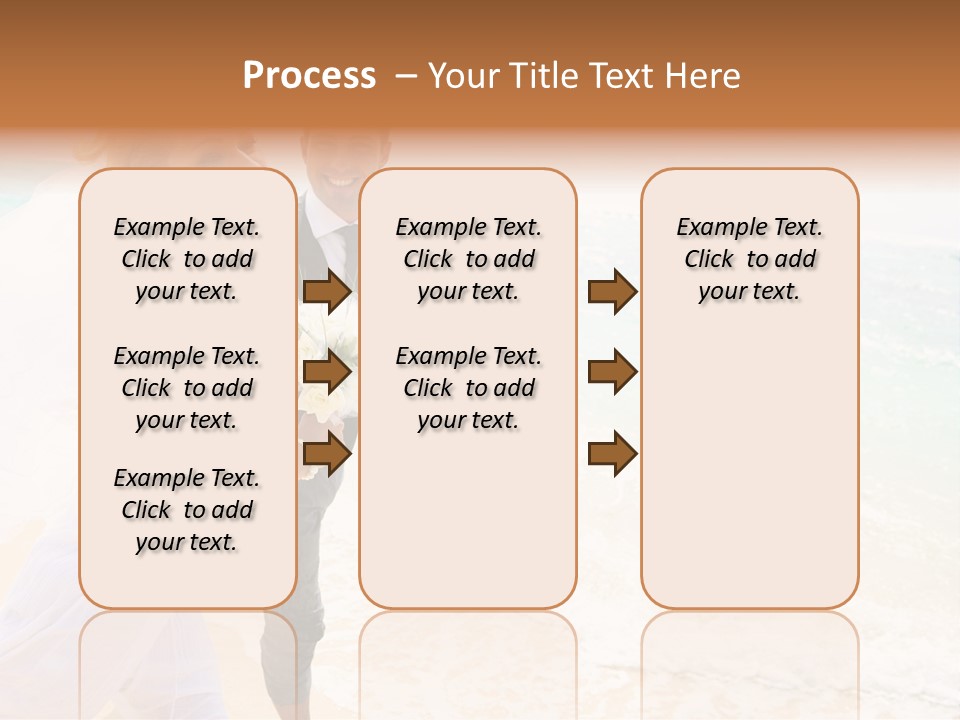 Process – Your Title Text Here

Example Text. Click to add your text.

Example Text. Click to add your text.

Example Text. Click to add your text.

Example Text. Click to add your text.

Example Text. Click to add your text.

Example Text. Click to add your text.